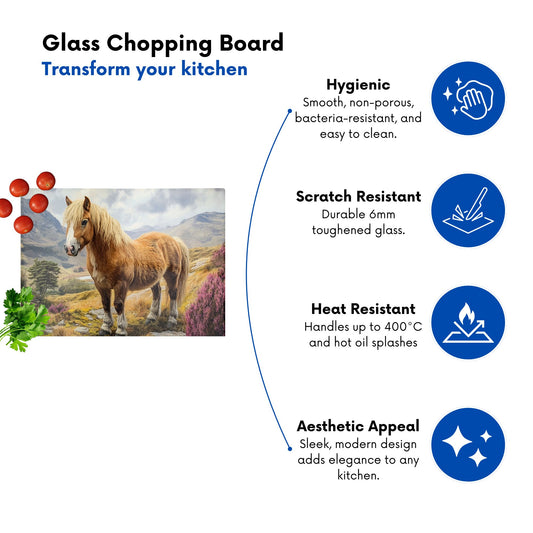 Glass Chopping Board
Transform your kitchen

Hygienic
Smooth, non-porous, bacteria-resistant, and easy to clean.

Scratch Resistant
Durable 6mm toughened glass.

Heat Resistant
Handles up to 400°C and hot oil splashes

Aesthetic Appeal
Sleek, modern design adds elegance to any kitchen.